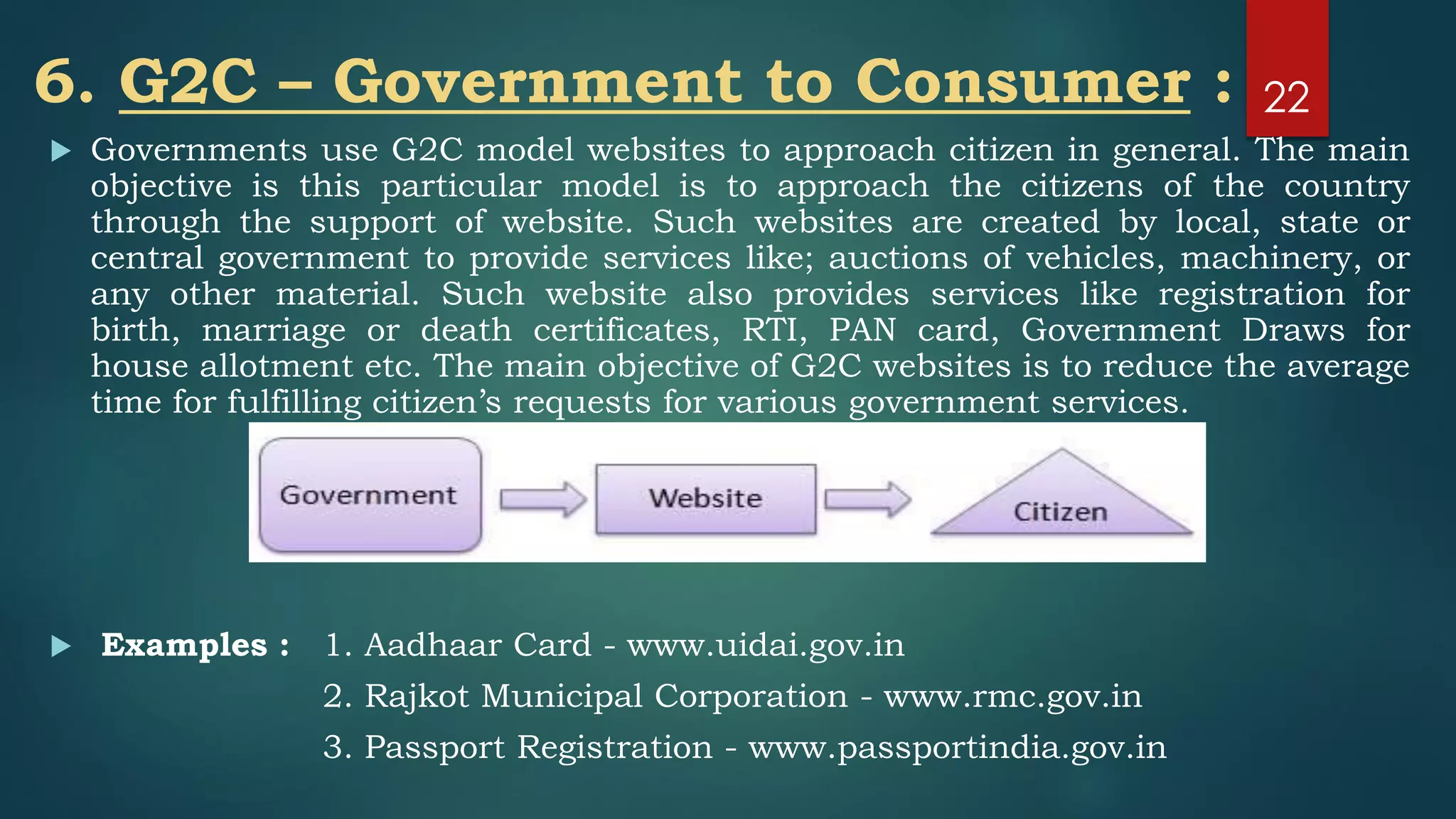 6. G2C – Government to Consumer :

22

Governments use G2C model websites to approach citizen in general. The main objective is this particular model is to approach the citizens of the country through the support of website. Such websites are created by local, state or central government to provide services like; auctions of vehicles, machinery, or any other material. Such website also provides services like registration for birth, marriage or death certificates, RTI, PAN card, Government Draws for house allotment etc. The main objective of G2C websites is to reduce the average time for fulfilling citizen's requests for various government services.

Government

Website

Citizen

Examples : 1. Aadhaar Card - www.uidai.gov.in

2. Rajkot Municipal Corporation - www.rmc.gov.in

3. Passport Registration - www.passportindia.gov.in